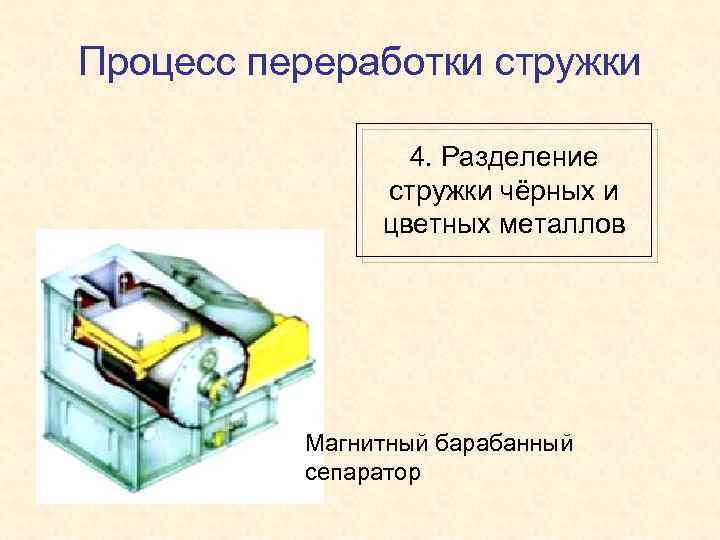 Процесс переработки стружки

4. Разделение стружки чёрных и цветных металлов

Магнитный барабанный сепаратор